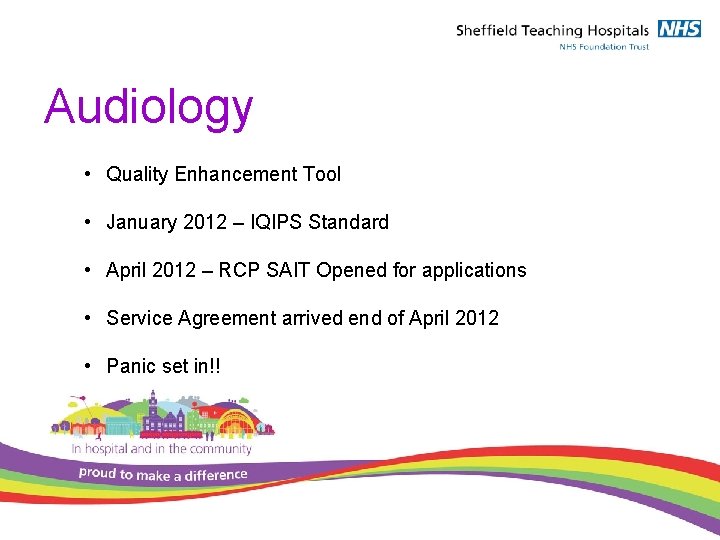 Sheffield Teaching Hospitals NHS
NHS Foundation Trust

Audiology

• Quality Enhancement Tool

• January 2012 – IQIPS Standard

• April 2012 – RCP SAIT Opened for applications

• Service Agreement arrived end of April 2012

• Panic set in!!

In hospital and in the community

proud to make a difference